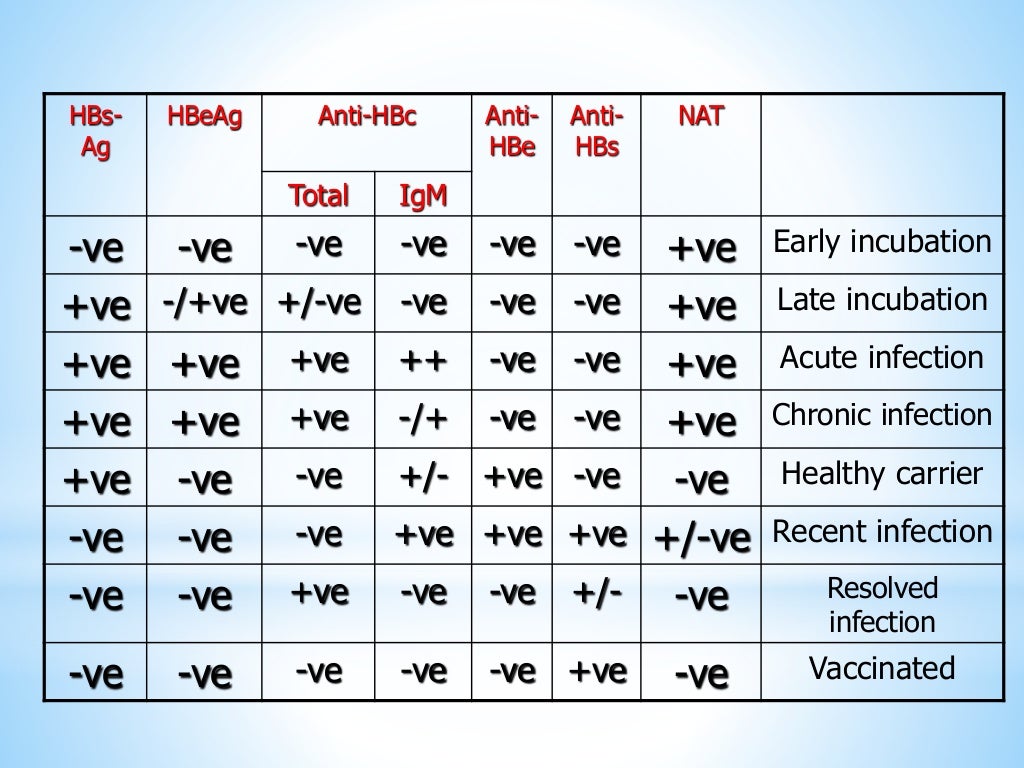 | HBs-Ag | HBeAg | Anti-HBc Total | Anti-HBc IgM | Anti-HBe | Anti-HBs | NAT | |
|---|---|---|---|---|---|---|---|
| -ve | -ve | -ve | -ve | -ve | -ve | +ve | Early incubation |
| +ve | -/+ve | +/-ve | -ve | -ve | -ve | +ve | Late incubation |
| +ve | +ve | +ve | ++ | -ve | -ve | +ve | Acute infection |
| +ve | +ve | +ve | -/+ | -ve | -ve | +ve | Chronic infection |
| +ve | -ve | -ve | +/- | +ve | -ve | -ve | Healthy carrier |
| -ve | -ve | -ve | +ve | +ve | +ve | +/-ve | Recent infection |
| -ve | -ve | +ve | -ve | -ve | +/- | -ve | Resolved infection |
| -ve | -ve | -ve | -ve | -ve | +ve | -ve | Vaccinated |